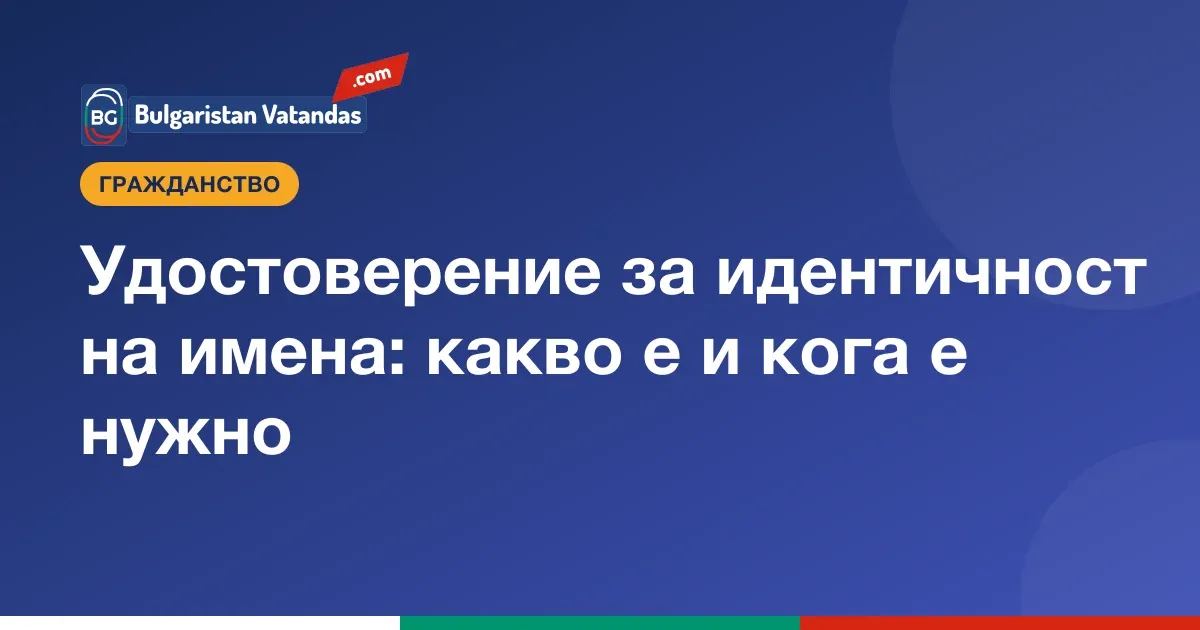 BG Bulgaristan Vatandas .com

ГРАЖДАНСТВО

Удостоверение за идентичност на имена: какво е и кога е нужно